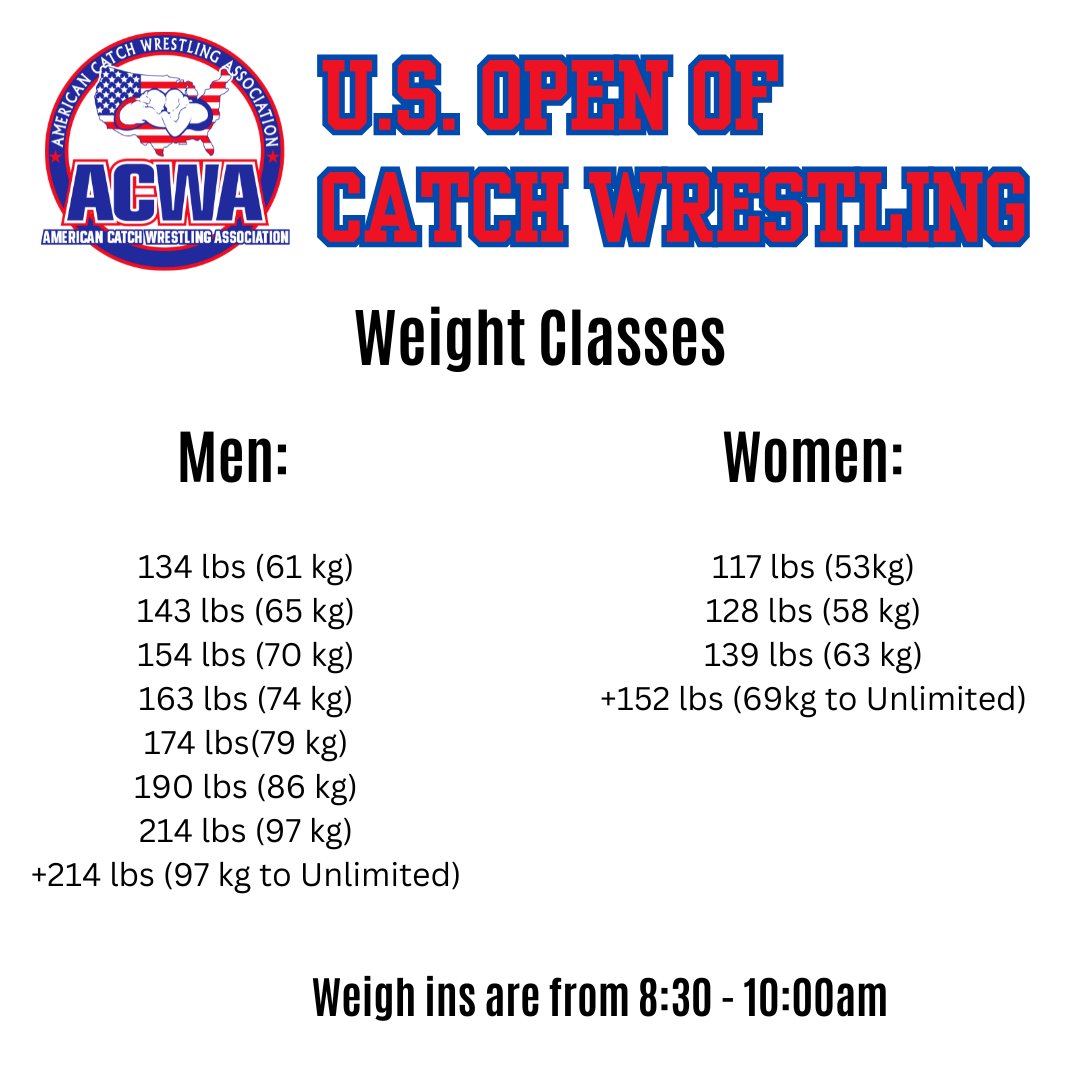 AMERICAN CATCH WRESTLING ASSOCIATION
ACWA
AMERICAN CATCH WRESTLING ASSOCIATION

U.S. OPEN OF CATCH WRESTLING

Weight Classes

Men:

134 lbs (61 kg)
143 lbs (65 kg)
154 lbs (70 kg)
163 lbs (74 kg)
174 lbs(79 kg)
190 lbs (86 kg)
214 lbs (97 kg)
+214 lbs (97 kg to Unlimited)

Women:

117 lbs (53kg)
128 lbs (58 kg)
139 lbs (63 kg)
+152 lbs (69kg to Unlimited)

Weigh ins are from 8:30 - 10:00am